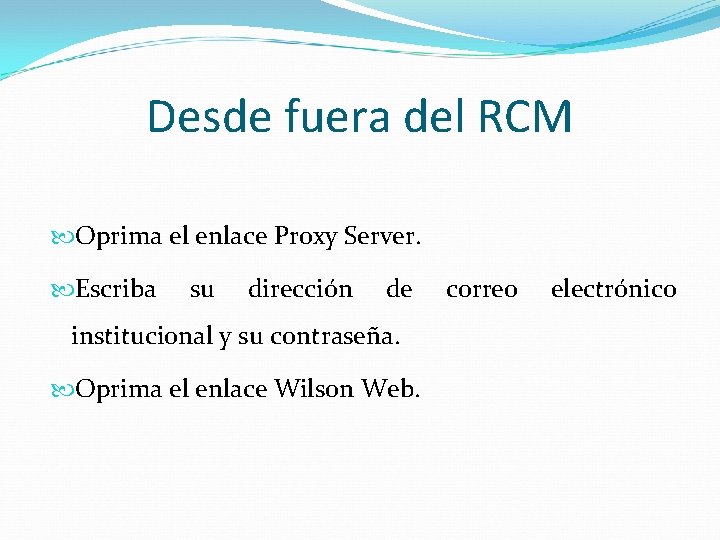 Desde fuera del RCM

Oprima el enlace Proxy Server.

Escriba su dirección de correo electrónico institucional y su contraseña.

Oprima el enlace Wilson Web.